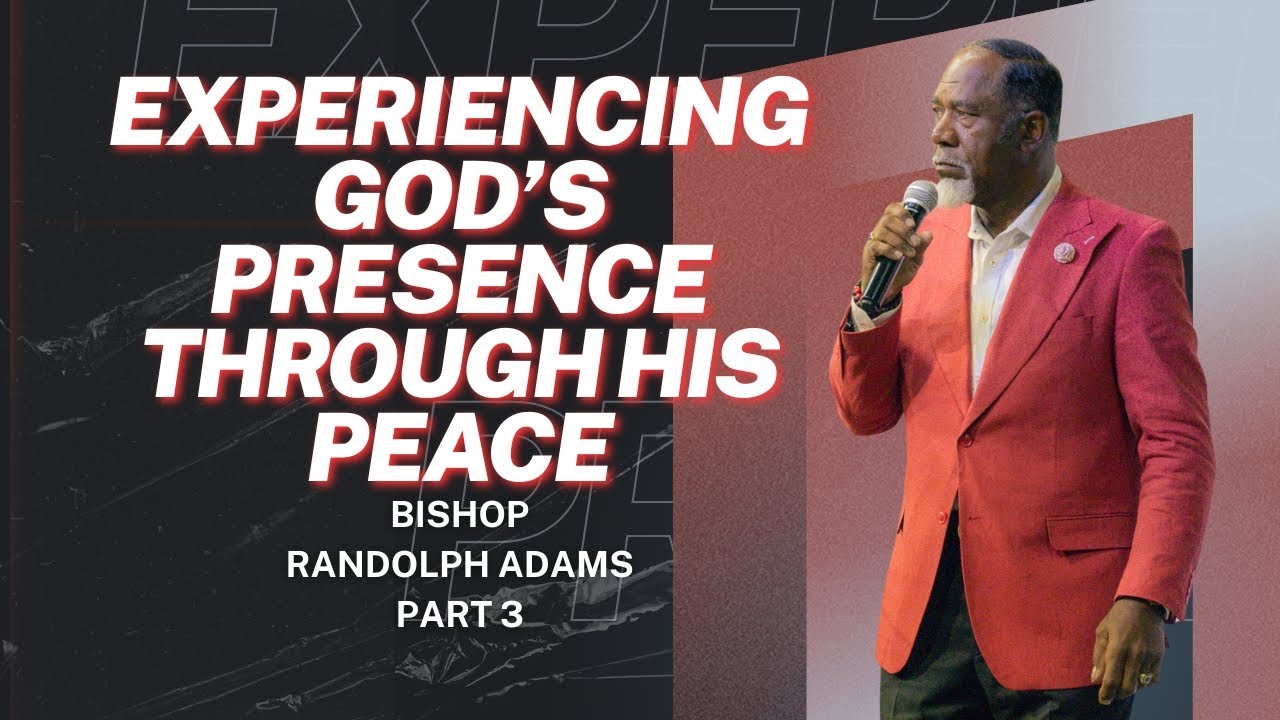 EXPERIENCING GOD'S PRESENCE THROUGH HIS PEACE

BISHOP
RANDOLPH ADAMS
PART 3